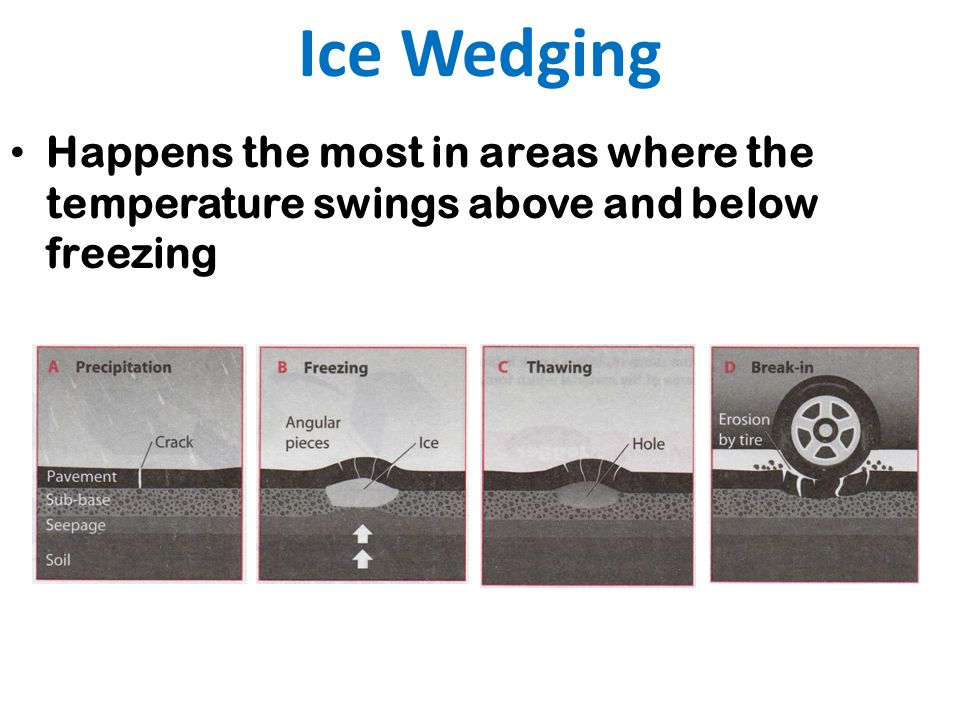 Ice Wedging

• Happens the most in areas where the temperature swings above and below freezing

A Precipitation
Crack
Pavement
Sub-base
Seepage
Soil

B Freezing
Angular pieces
Ice

C Thawing
Hole

D Break-in
Erosion by tire